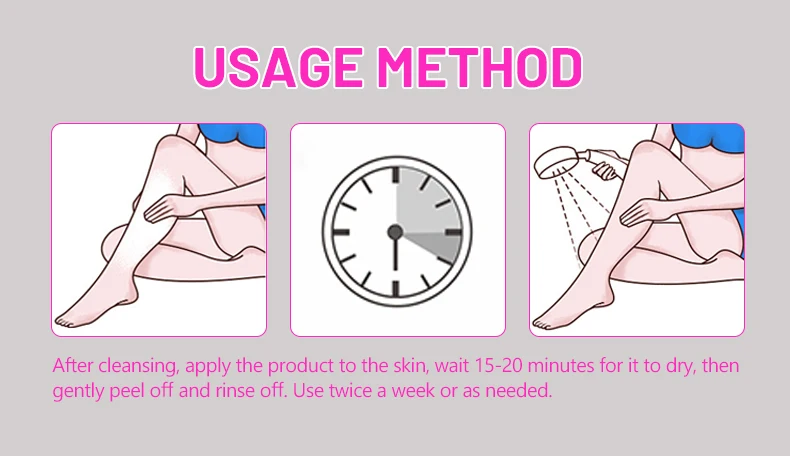 USAGE METHOD

After cleansing, apply the product to the skin, wait 15-20 minutes for it to dry, then gently peel off and rinse off. Use twice a week or as needed.